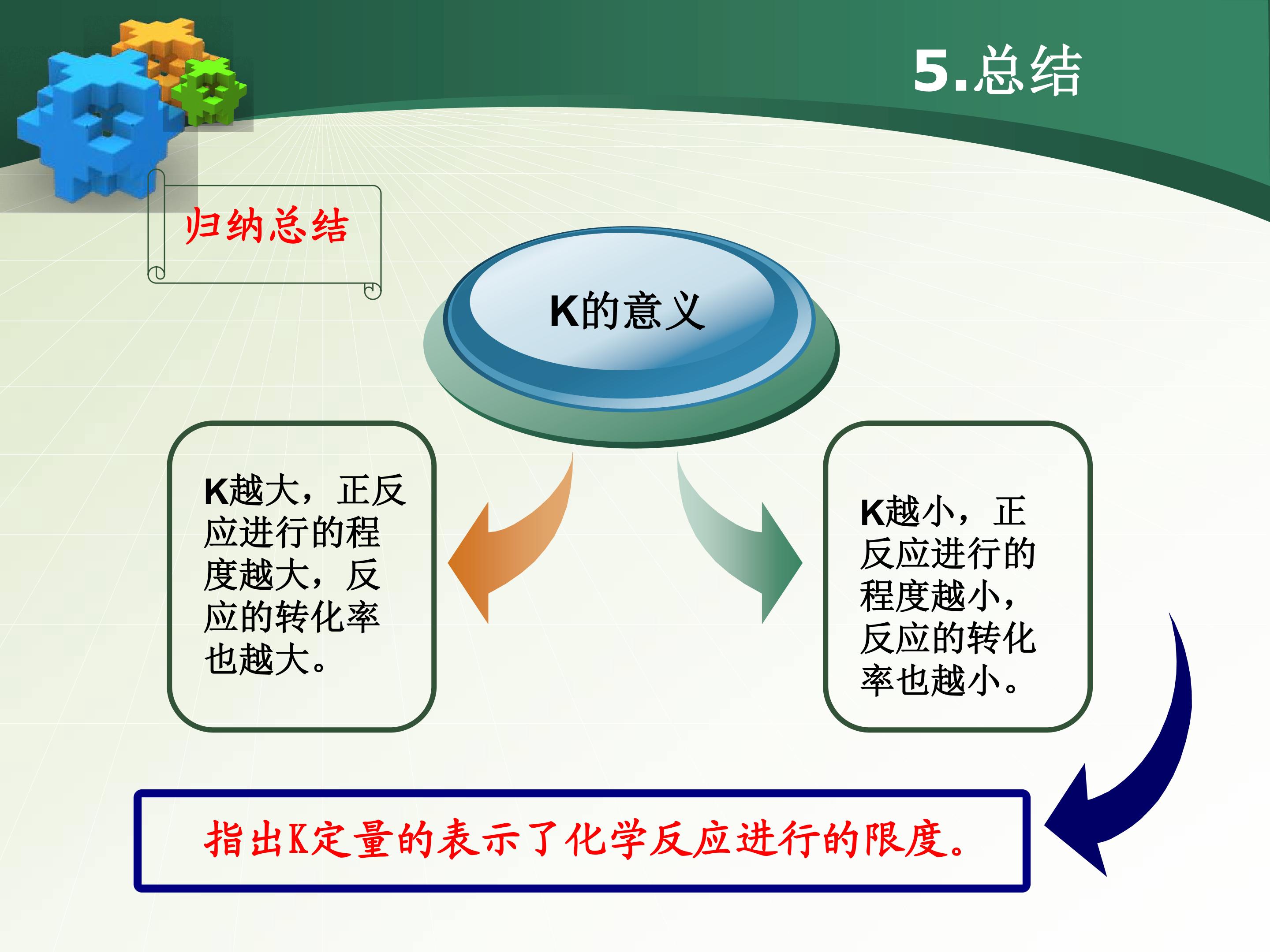 5.总结

归纳总结

K的意义

K越大，正反应进行的程度越大，反应的转化率也越大。

K越小，正反应进行的程度越小，反应的转化率也越小。

指出K定量的表示了化学反应进行的限度。